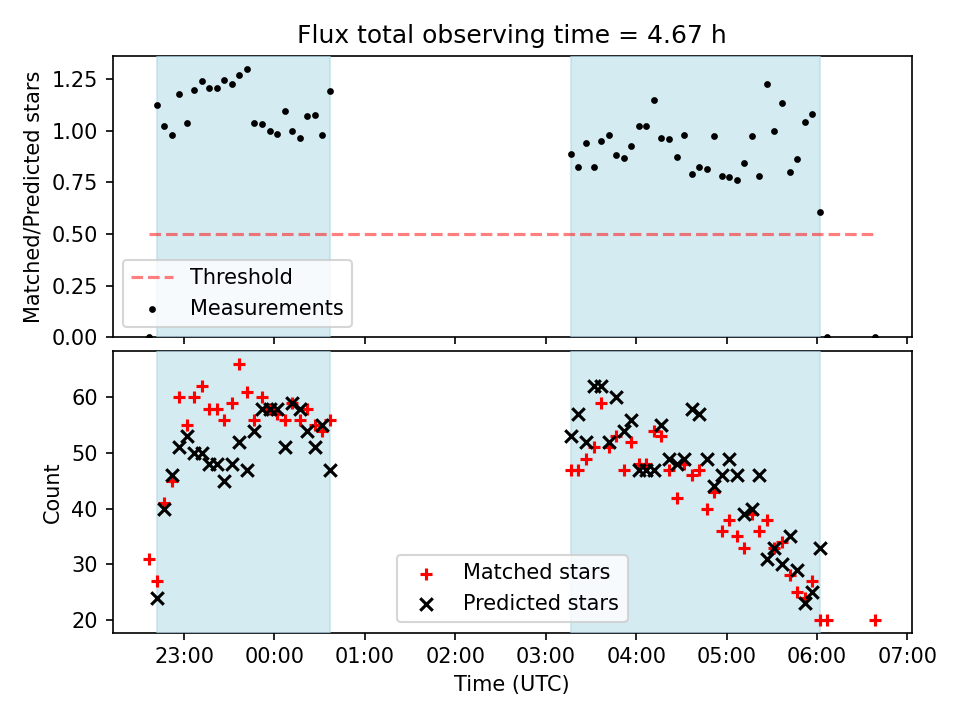 Flux total observing time = 4.67 h

Matched/Predicted stars

1.25
1.00
0.75
0.50
0.25
0.00

Threshold
Measurements

Count

60
50
40
30
20

Matched stars
Predicted stars

23:00
00:00
01:00
02:00
03:00
04:00
05:00
06:00
07:00

Time (UTC)